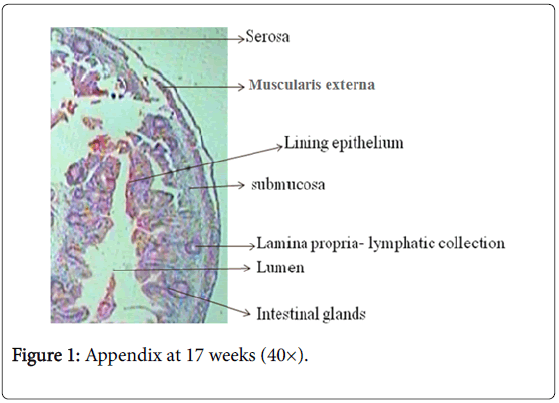 Serosa

Muscularis externa

Lining epithelium

submucosa

Lamina propria- lymphatic collection

Lumen

Intestinal glands

Figure 1: Appendix at 17 weeks (40×).